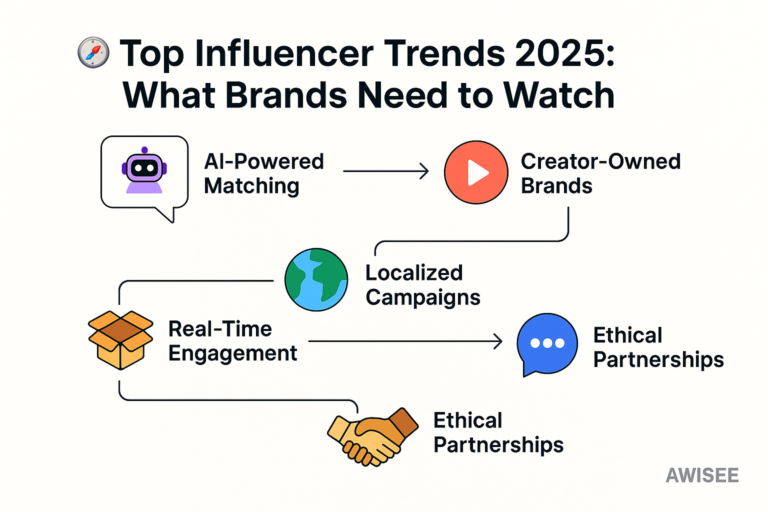 Top Influencer Trends 2025: What Brands Need to Watch

AI-Powered Matching

Creator-Owned Brands

Localized Campaigns

Real-Time Engagement

Ethical Partnerships

Ethical Partnerships

AWISEE